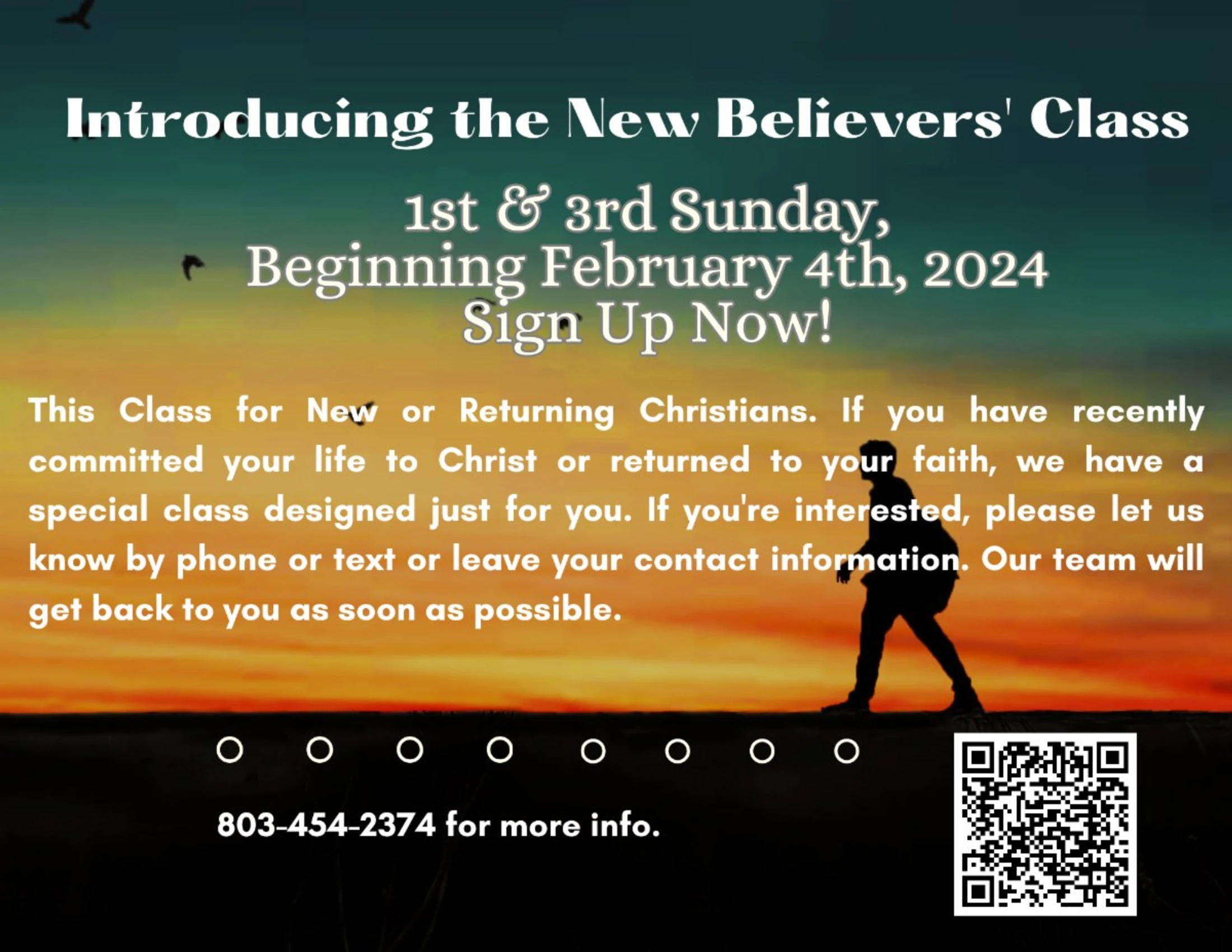 Introducing the New Believers' Class

1st & 3rd Sunday,
Beginning February 4th, 2024
Sign Up Now!

This Class for New or Returning Christians. If you have recently committed your life to Christ or returned to your faith, we have a special class designed just for you. If you're interested, please let us know by phone or text or leave your contact information. Our team will get back to you as soon as possible.

803-454-2374 for more info.